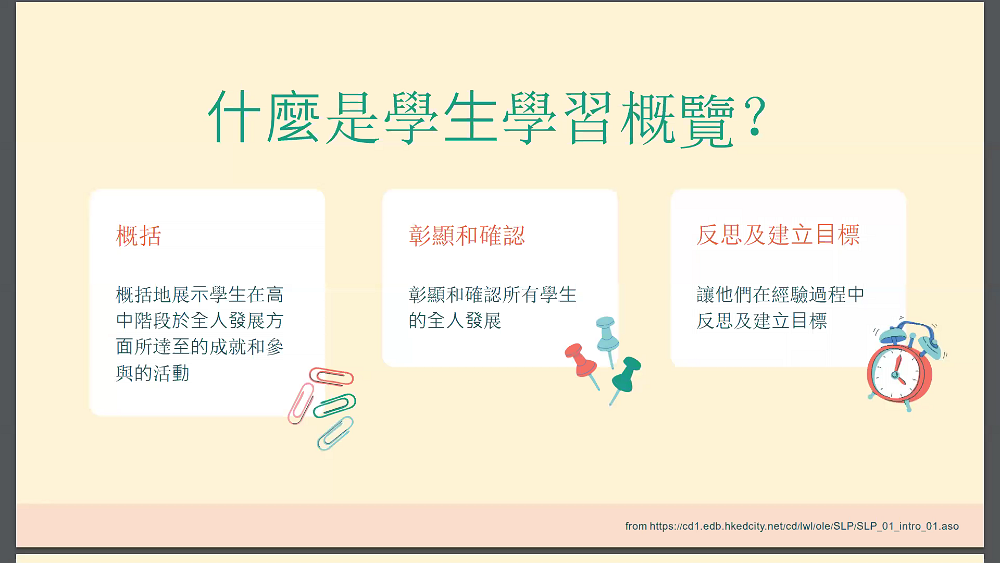 什麼是學生學習概覽?

概括

概括地展示學生在高中階段於全人發展方面所達至的成就和參與的活動

彰顯和確認

彰顯和確認所有學生的全人發展

反思及建立目標

讓他們在經驗過程中反思及建立目標

from https://cd1.edb.hkedcity.net/cd/lwl/ole/SLP/SLP_01_intro_01.aso